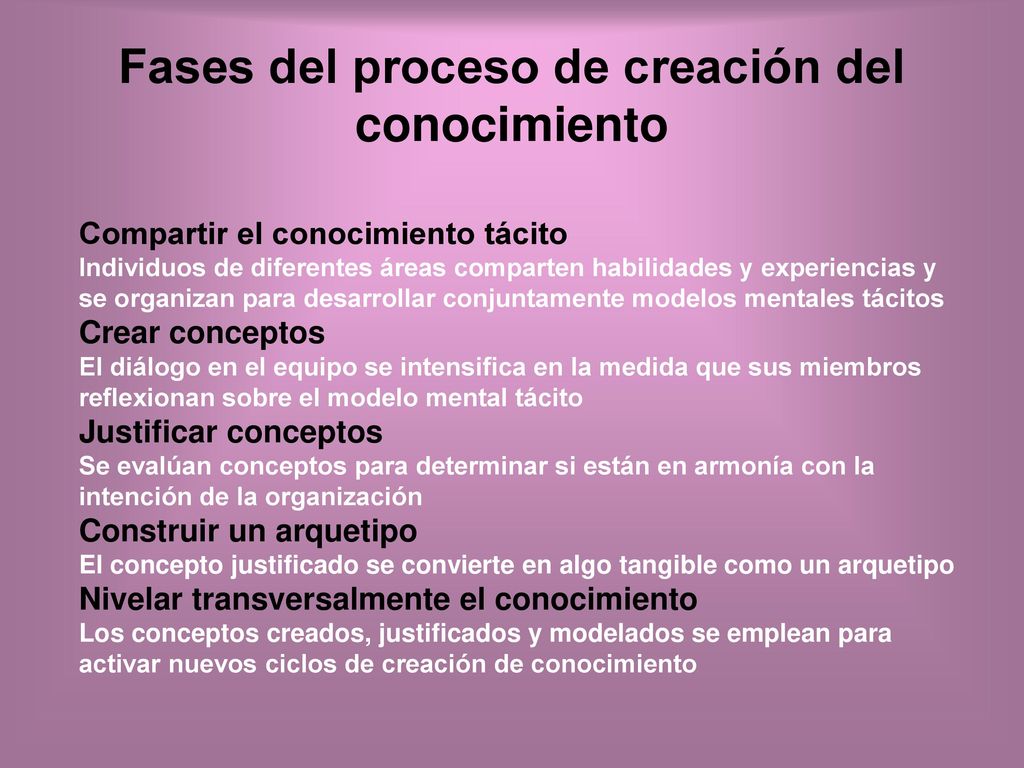 Fases del proceso de creación del conocimiento

Compartir el conocimiento tácito
Individuos de diferentes áreas comparten habilidades y experiencias y se organizan para desarrollar conjuntamente modelos mentales tácitos
Crear conceptos
El diálogo en el equipo se intensifica en la medida que sus miembros reflexionan sobre el modelo mental tácito
Justificar conceptos
Se evalúan conceptos para determinar si están en armonía con la intención de la organización
Construir un arquetipo
El concepto justificado se convierte en algo tangible como un arquetipo
Nivelar transversalmente el conocimiento
Los conceptos creados, justificados y modelados se emplean para activar nuevos ciclos de creación de conocimiento